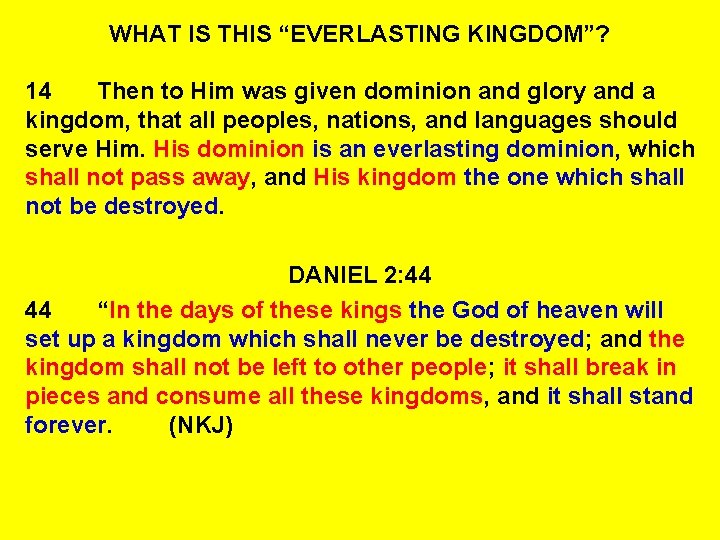 WHAT IS THIS “EVERLASTING KINGDOM”?

14 Then to Him was given dominion and glory and a kingdom, that all peoples, nations, and languages should serve Him. His dominion is an everlasting dominion, which shall not pass away, and His kingdom the one which shall not be destroyed.

DANIEL 2:44

44 “In the days of these kings the God of heaven will set up a kingdom which shall never be destroyed; and the kingdom shall not be left to other people; it shall break in pieces and consume all these kingdoms, and it shall stand forever. (NKJ)